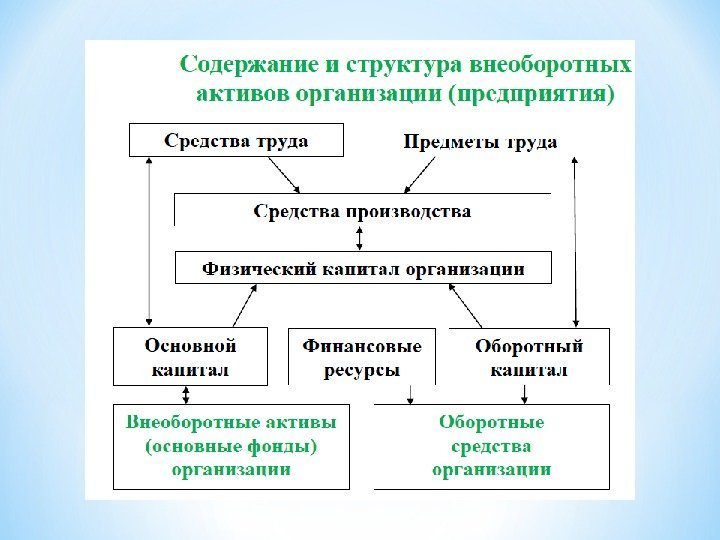 Содержание и структура внеоборотных активов организации (предприятия)

Средства труда

Предметы труда

Средства производства

Физический капитал организации

Основной капитал

Финансовые ресурсы

Оборотный капитал

Внеоборотные активы (основные фонды) организации

Оборотные средства организации